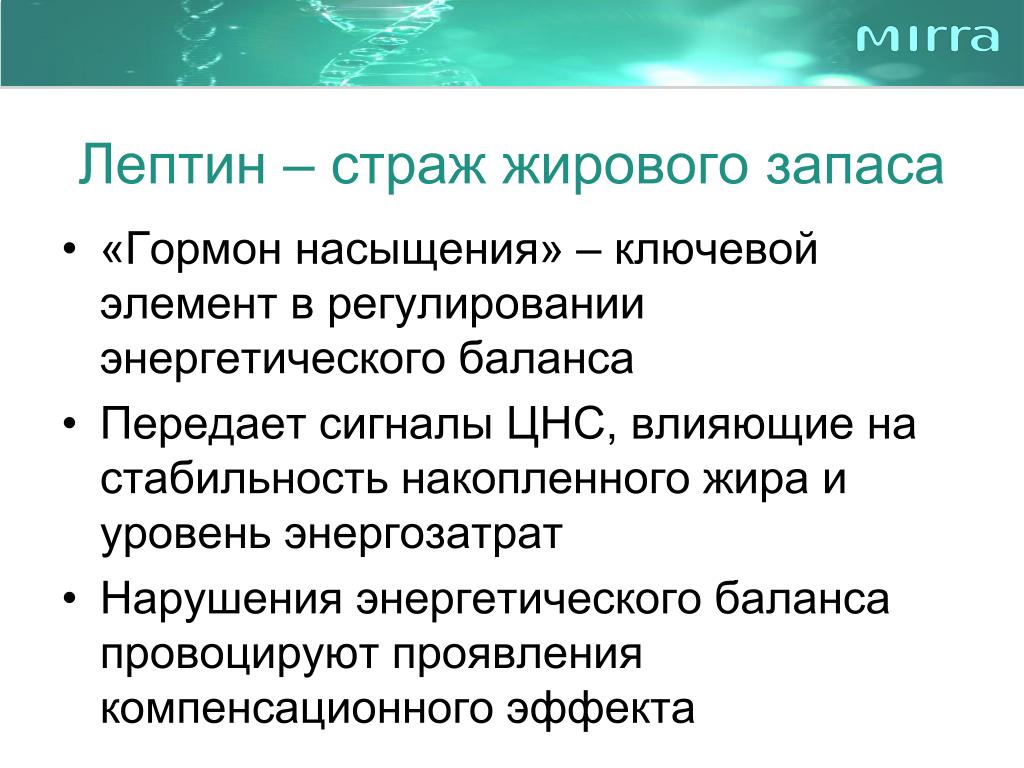 mirra

Лептин – страж жирового запаса

• «Гормон насыщения» – ключевой элемент в регулировании энергетического баланса
• Передает сигналы ЦНС, влияющие на стабильность накопленного жира и уровень энергозатрат
• Нарушения энергетического баланса провоцируют проявления компенсационного эффекта